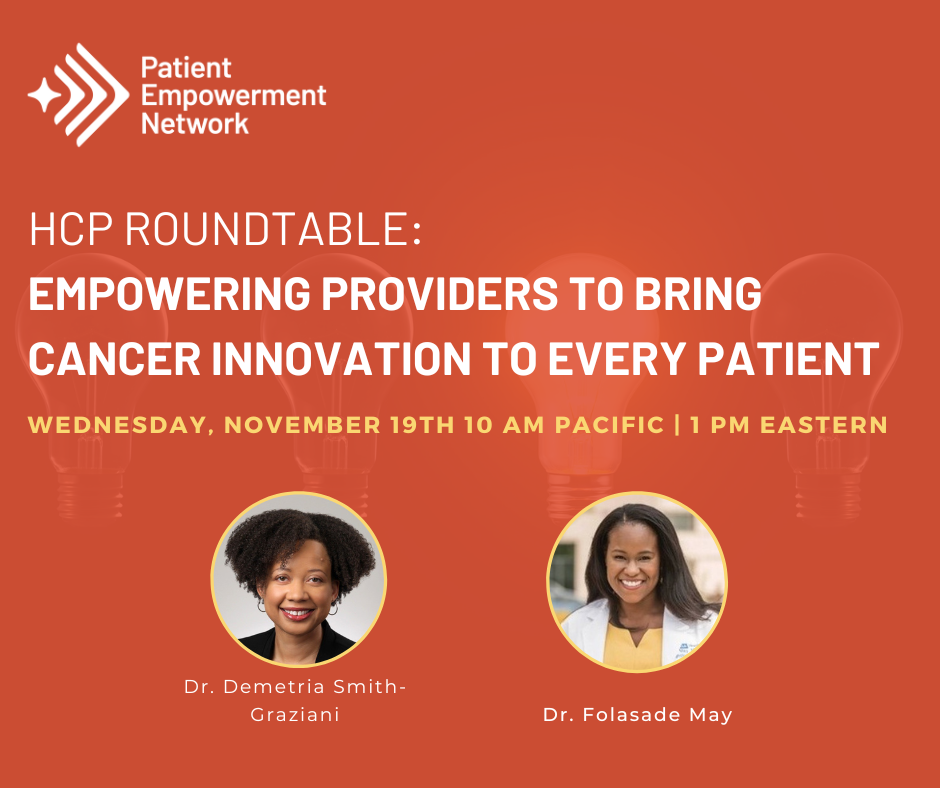 Patient Empowerment Network

HCP ROUNDTABLE:
EMPOWERING PROVIDERS TO BRING CANCER INNOVATION TO EVERY PATIENT

WEDNESDAY, NOVEMBER 19TH 10 AM PACIFIC | 1 PM EASTERN

Dr. Demetria Smith-Graziani

Dr. Folasade May